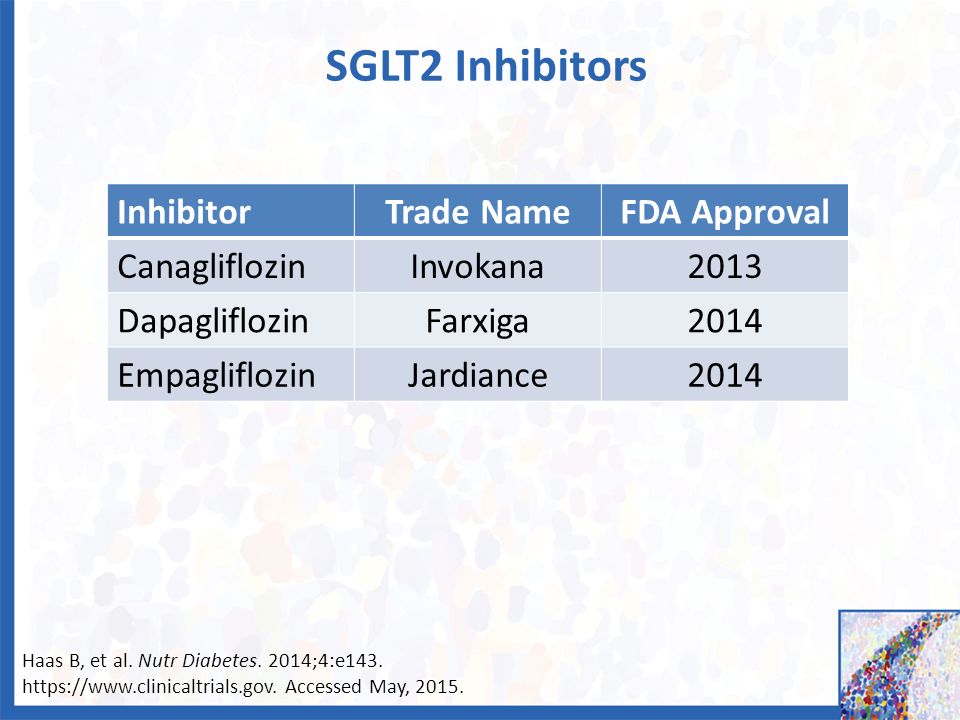 SGLT2 Inhibitors

| Inhibitor | Trade Name | FDA Approval |
|---|---|---|
| Canagliflozin | Invokana | 2013 |
| Dapagliflozin | Farxiga | 2014 |
| Empagliflozin | Jardiance | 2014 |

Haas B, et al. Nutr Diabetes. 2014;4:e143.
https://www.clinicaltrials.gov. Accessed May, 2015.